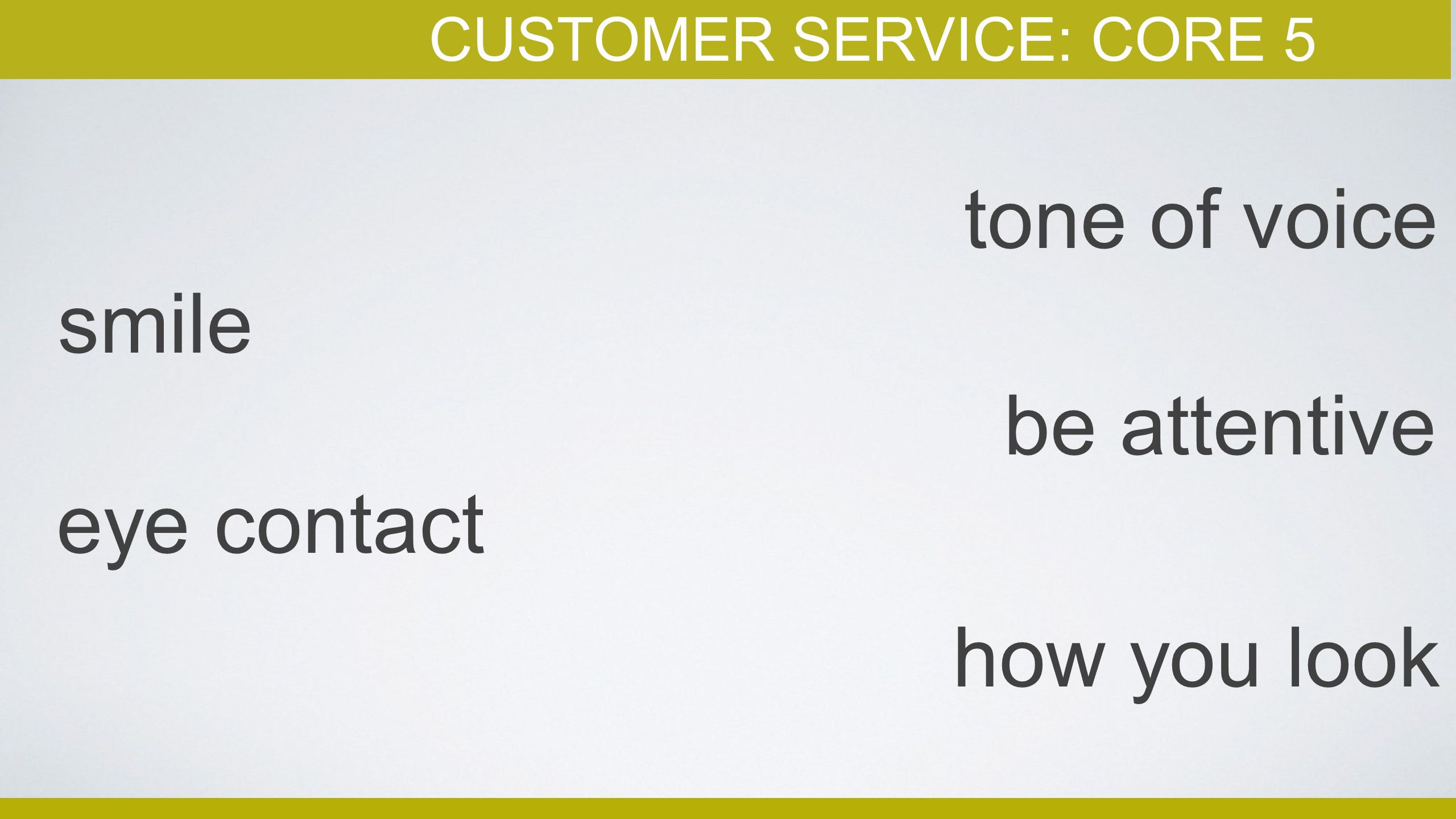 CUSTOMER SERVICE: CORE 5

tone of voice

smile

be attentive

eye contact

how you look